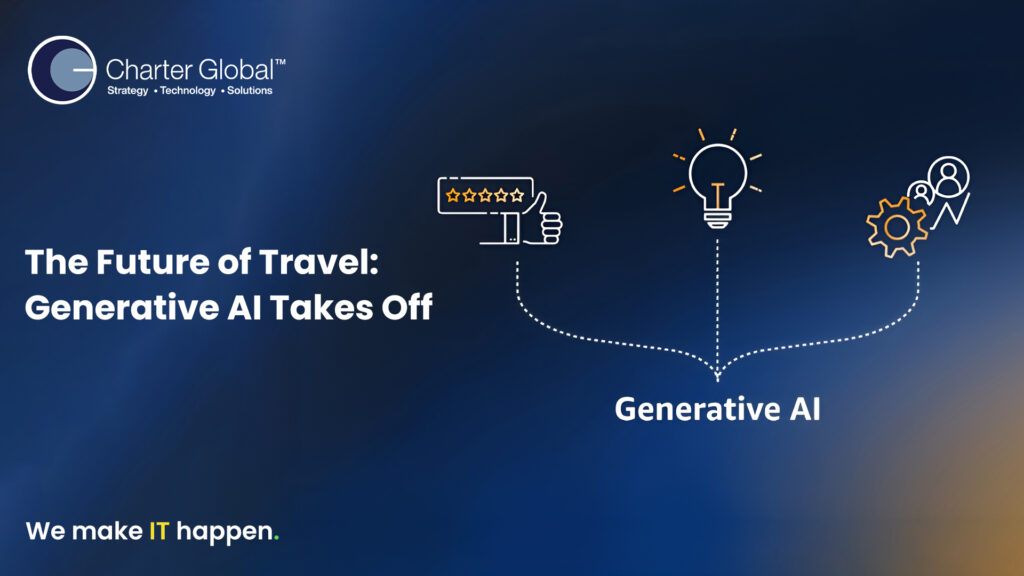 Charter Global™
Strategy • Technology • Solutions

The Future of Travel: Generative AI Takes Off

Generative AI

We make IT happen.